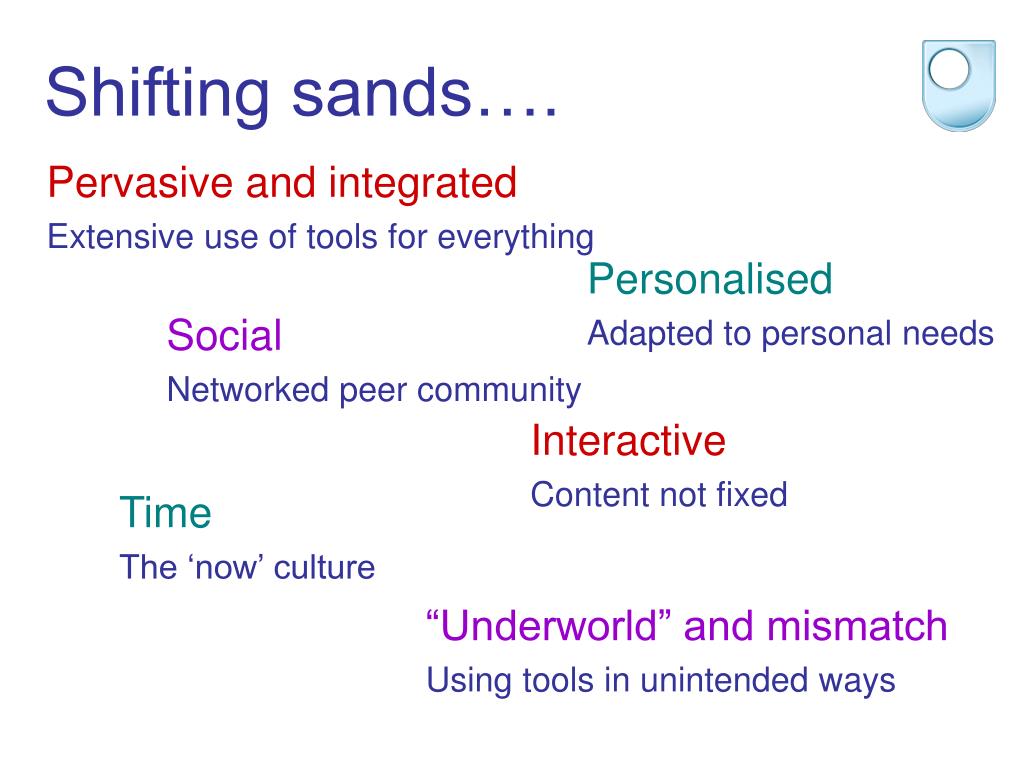 Shifting sands….

Pervasive and integrated

Extensive use of tools for everything

Personalised

Adapted to personal needs

Social

Networked peer community

Interactive

Content not fixed

Time

The ‘now’ culture

“Underworld” and mismatch

Using tools in unintended ways